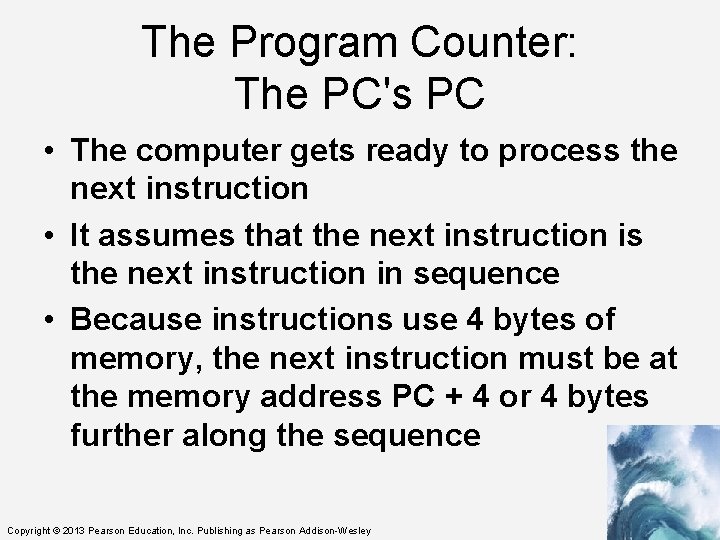 The Program Counter:
The PC's PC

• The computer gets ready to process the next instruction
• It assumes that the next instruction is the next instruction in sequence
• Because instructions use 4 bytes of memory, the next instruction must be at the memory address PC + 4 or 4 bytes further along the sequence

Copyright © 2013 Pearson Education, Inc. Publishing as Pearson Addison-Wesley